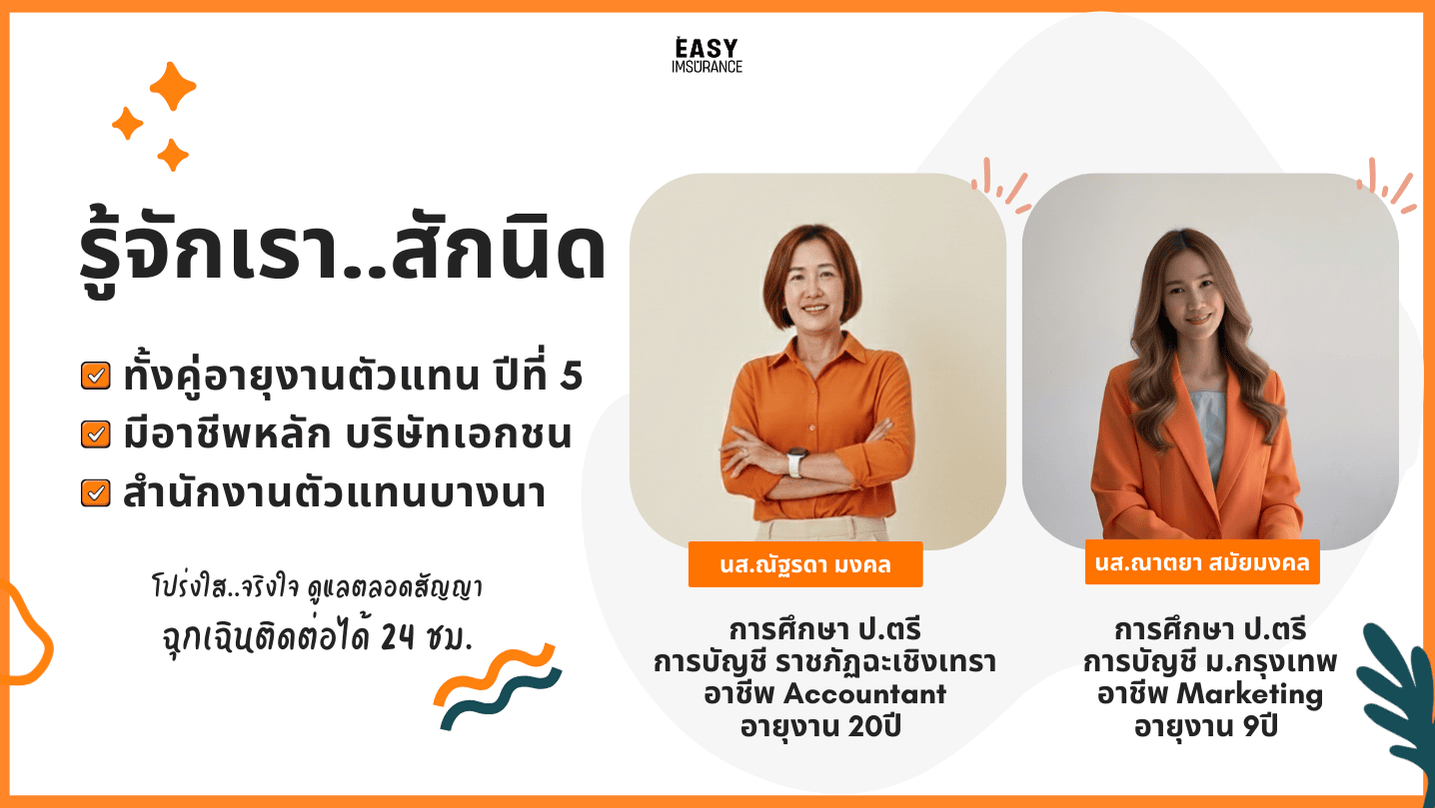 EASY
IMSURANCE

รู้จักเรา..สักนิด

ทั้งคู่อายุงานตัวแทน ปีที่ 5
มีอาชีพหลัก บริษัทเอกชน
สำนักงานตัวแทนบางนา

โปร่งใส..จริงใจ ดูแลตลอดสัญญา
ฉุกเฉินติดต่อได้ 24 ชม.

นส.ณัฐรดา มงคล

การศึกษา ป.ตรี
การบัญชี ราชภัฏฉะเชิงเทรา
อาชีพ Accountant
อายุงาน 20ปี

นส.ณาตยา สมัยมงคล

การศึกษา ป.ตรี
การบัญชี ม.กรุงเทพ
อาชีพ Marketing
อายุงาน 9ปี